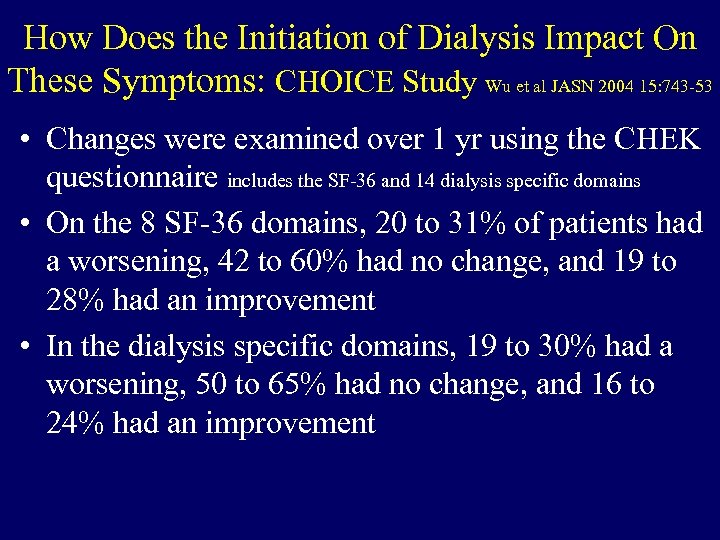 How Does the Initiation of Dialysis Impact On These Symptoms: CHOICE Study Wu et al JASN 2004 15:743-53

• Changes were examined over 1 yr using the CHEK questionnaire includes the SF-36 and 14 dialysis specific domains

• On the 8 SF-36 domains, 20 to 31% of patients had a worsening, 42 to 60% had no change, and 19 to 28% had an improvement

• In the dialysis specific domains, 19 to 30% had a worsening, 50 to 65% had no change, and 16 to 24% had an improvement